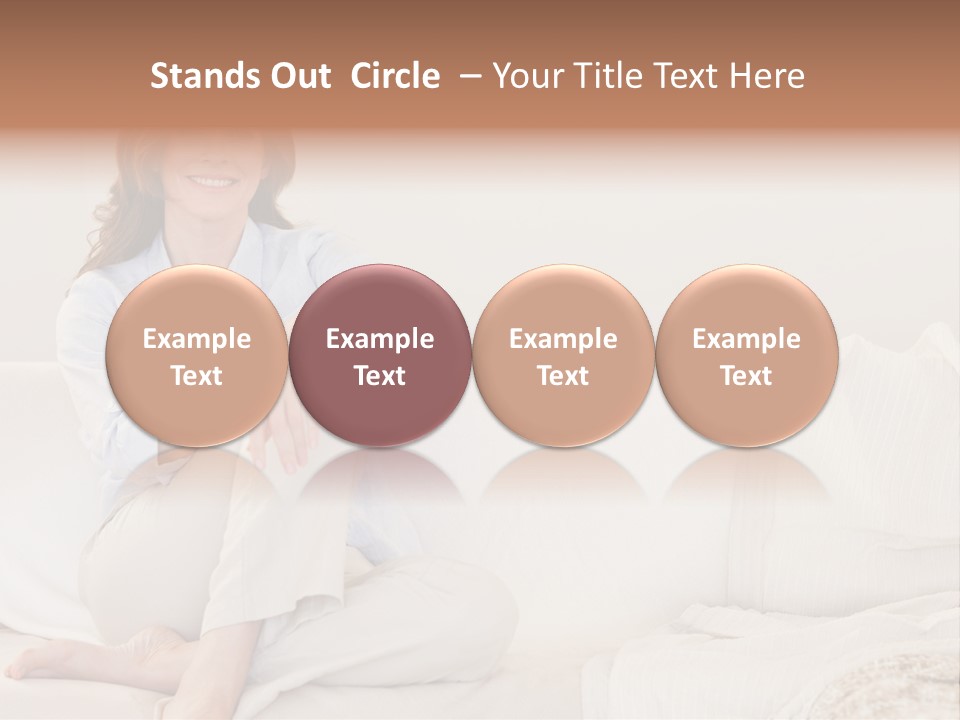 Stands Out Circle – Your Title Text Here

Example Text

Example Text

Example Text

Example Text